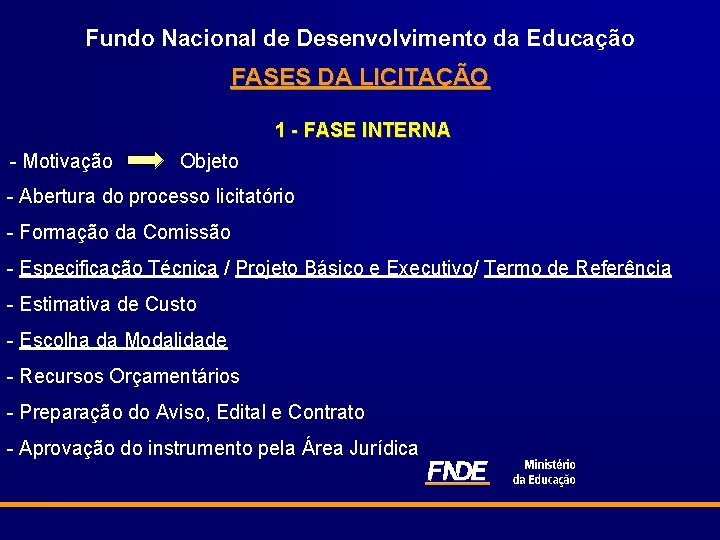 Fundo Nacional de Desenvolvimento da Educação

FASES DA LICITAÇÃO

1 - FASE INTERNA

- Motivação Objeto

- Abertura do processo licitatório

- Formação da Comissão

- Especificação Técnica / Projeto Básico e Executivo/ Termo de Referência

- Estimativa de Custo

- Escolha da Modalidade

- Recursos Orçamentários

- Preparação do Aviso, Edital e Contrato

- Aprovação do instrumento pela Área Jurídica

FNDE Ministério da Educação